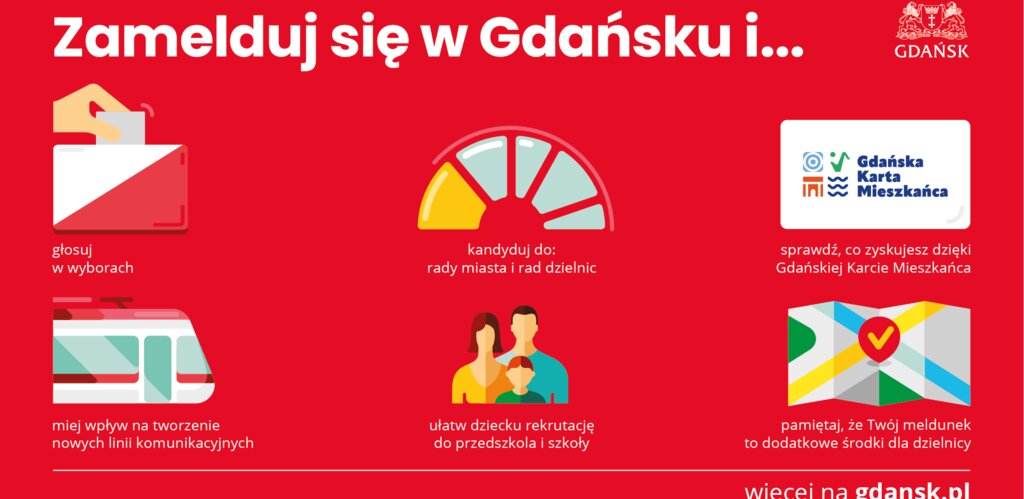 Zamelduj się w Gdańsku i...

GDAŃSK

głosuj
w wyborach

kandyduj do:
rady miasta i rad dzielnic

Gdańska
Karta
Mieszkańca

sprawdź, co zyskujesz dzięki
Gdańskiej Karcie Mieszkańca

miej wpływ na tworzenie
nowych linii komunikacyjnych

ułatw dziecku rekrutację
do przedszkola i szkoły

pamiętaj, że Twój meldunek
to dodatkowe środki dla dzielnicy

więcej na gdansk.pl